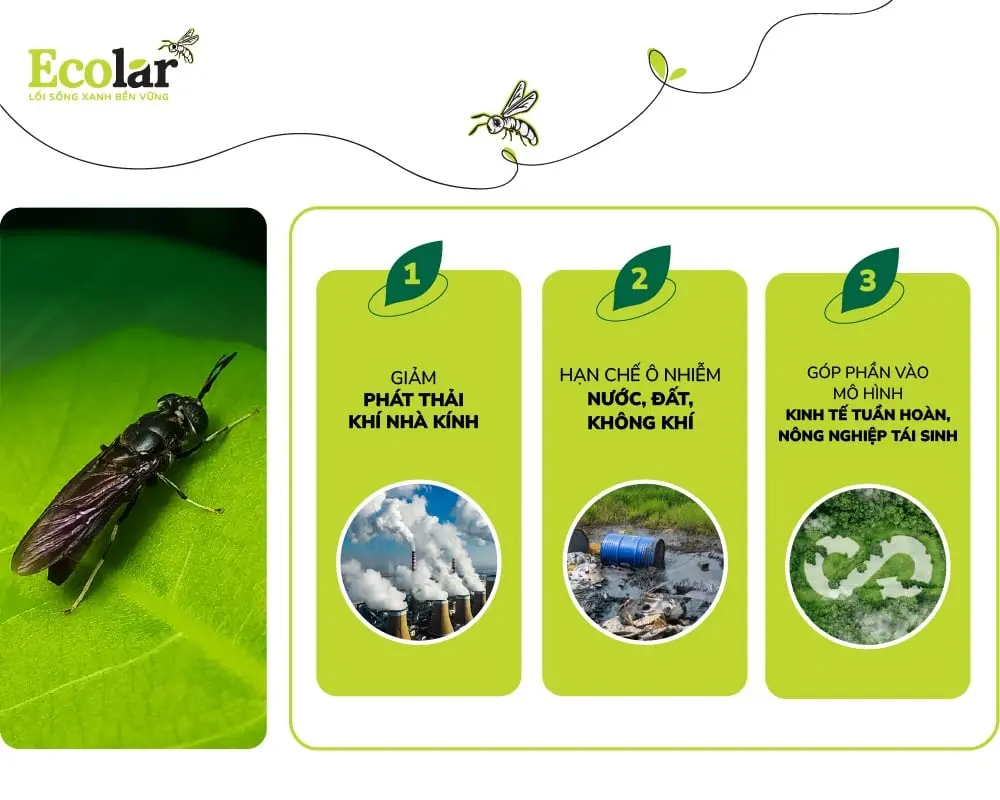 Ecolar
LỐI SỐNG XANH BỀN VỮNG

1
GIẢM
PHÁT THẢI KHÍ NHÀ KÍNH

2
HẠN CHẾ Ô NHIỄM
NƯỚC, ĐẤT, KHÔNG KHÍ

3
GÓP PHẦN VÀO MÔ HÌNH
KINH TẾ TUẦN HOÀN, NÔNG NGHIỆP TÁI SINH